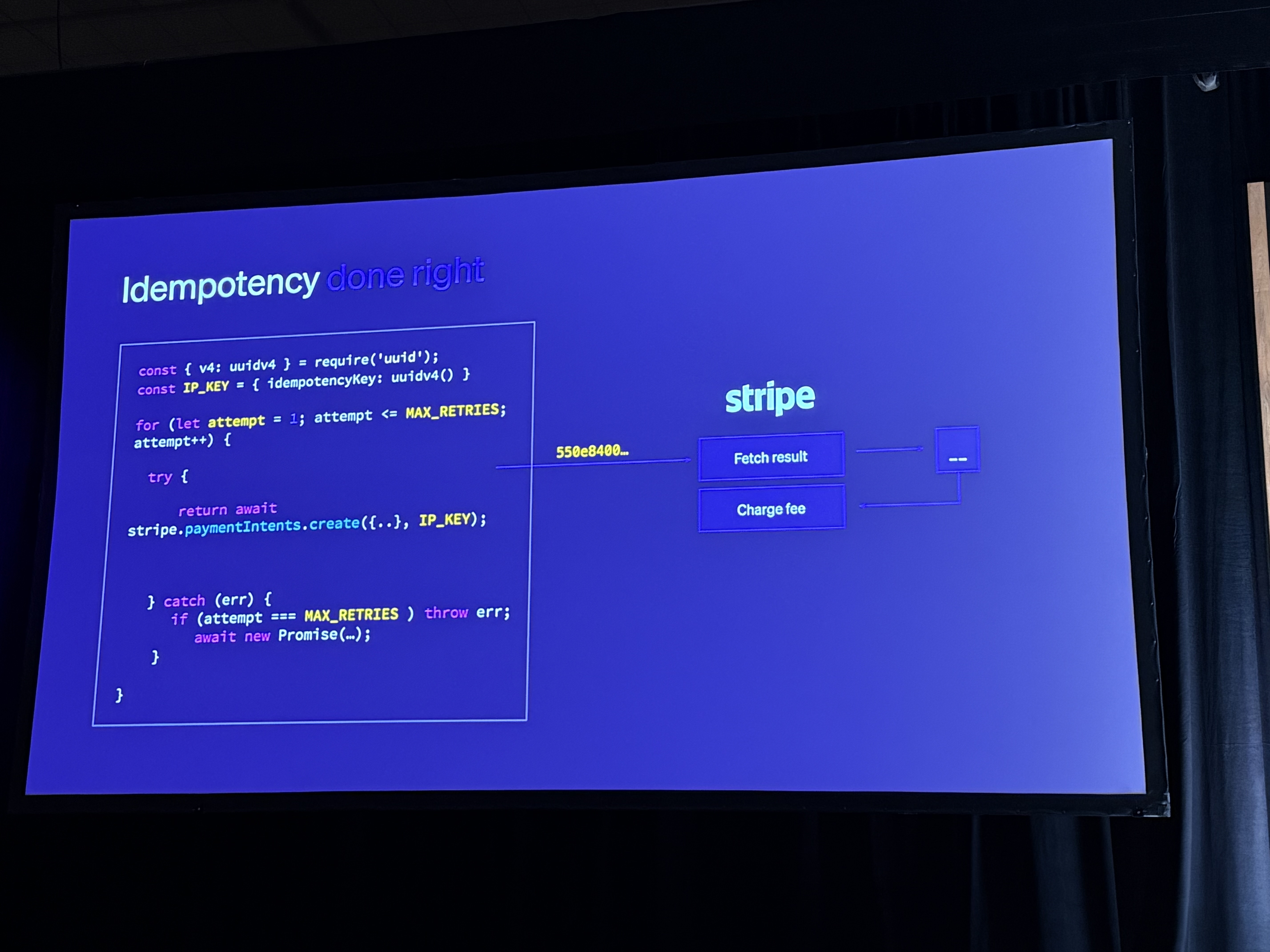 Idempotency done right

const { v4: uuidv4 } = require('uuid');
const IP_KEY = { idempotencyKey: uuidv4() }

for (let attempt = 1; attempt <= MAX_RETRIES; attempt++) {

try {

return await stripe.paymentIntents.create({..}, IP_KEY);

} catch (err) {
if (attempt === MAX_RETRIES ) throw err;
await new Promise(…);
}

}

550e8400…

stripe

Fetch result

Charge fee

--